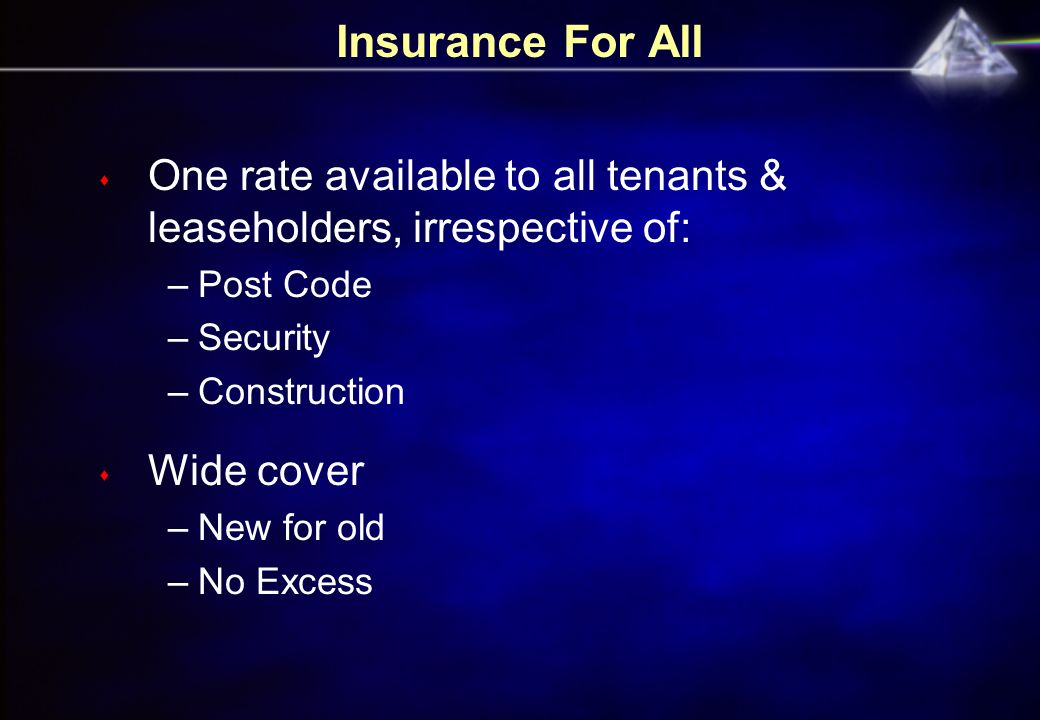 Insurance For All

One rate available to all tenants & leaseholders, irrespective of:

– Post Code

– Security

– Construction

Wide cover

– New for old

– No Excess